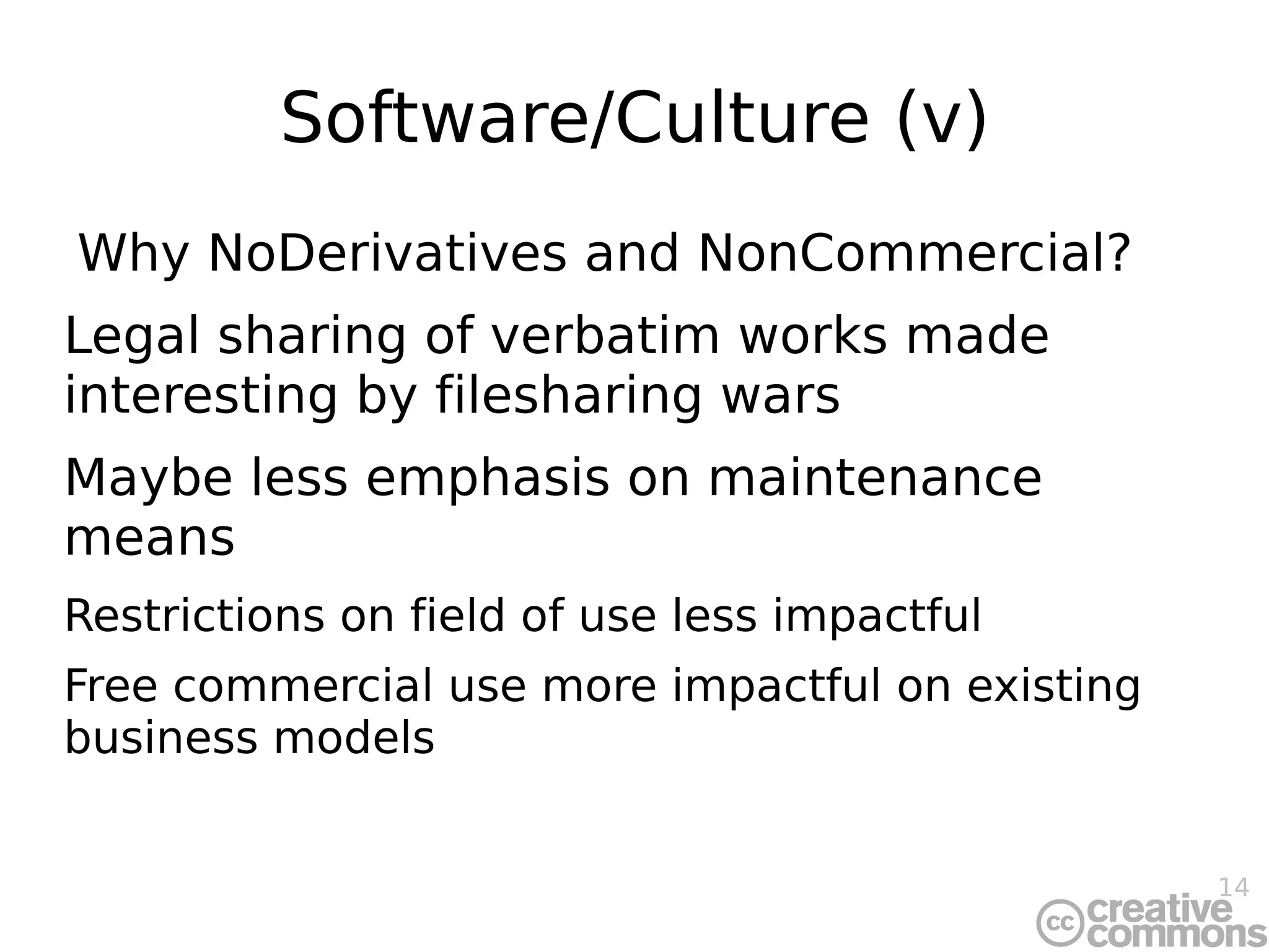 Software/Culture (v)

Why NoDerivatives and NonCommercial?

Legal sharing of verbatim works made interesting by filesharing wars

Maybe less emphasis on maintenance means

Restrictions on field of use less impactful

Free commercial use more impactful on existing business models

14

cc creative commons